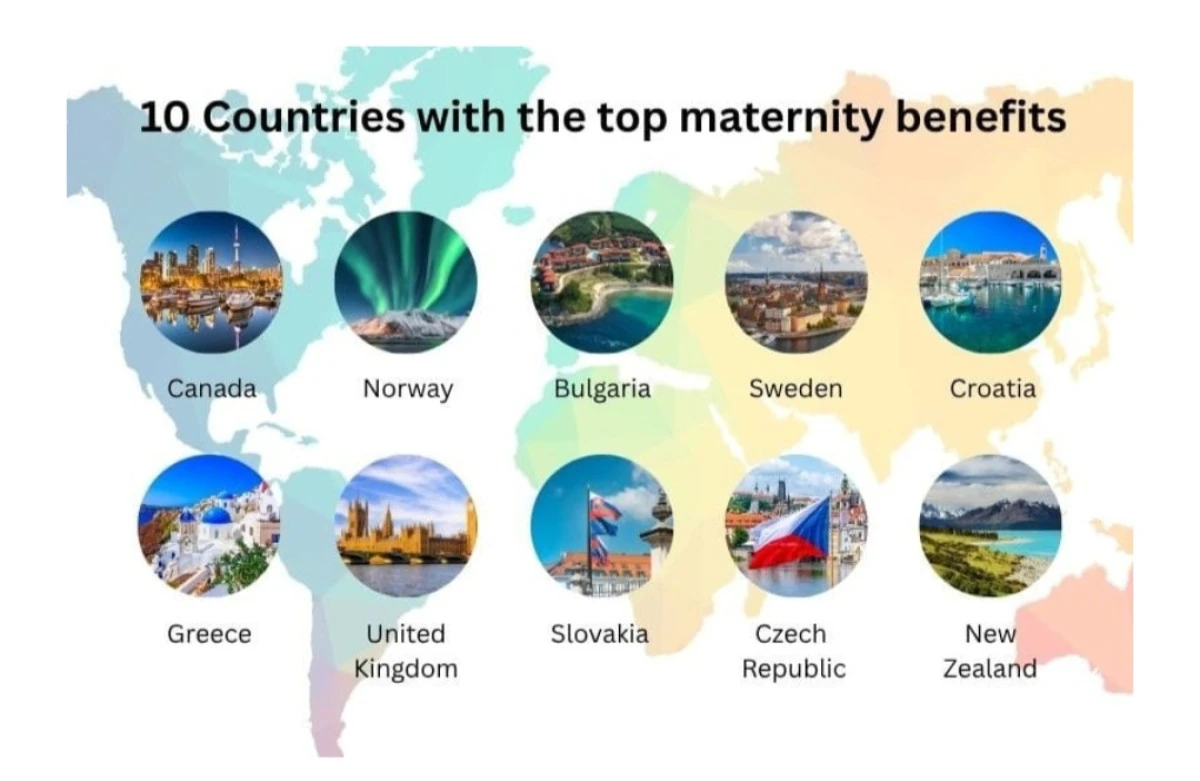 10 Countries with the top maternity benefits

Canada

Norway

Bulgaria

Sweden

Croatia

Greece

United Kingdom

Slovakia

Czech Republic

New Zealand